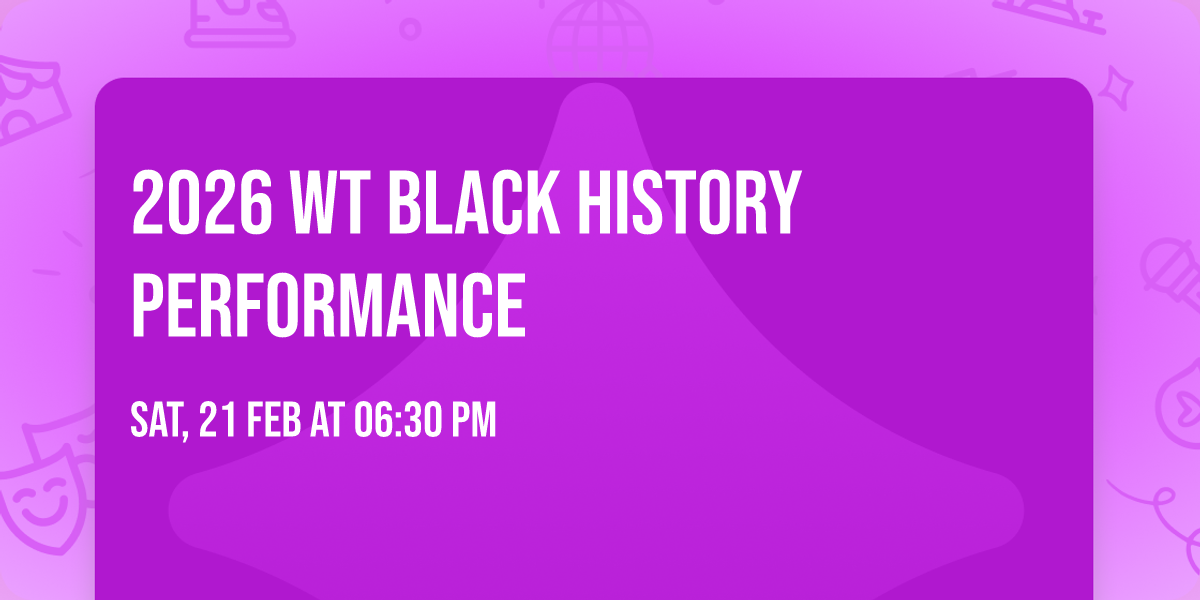 2026 WT BLACK HISTORY PERFORMANCE

SAT, 21 FEB AT 06:30 PM